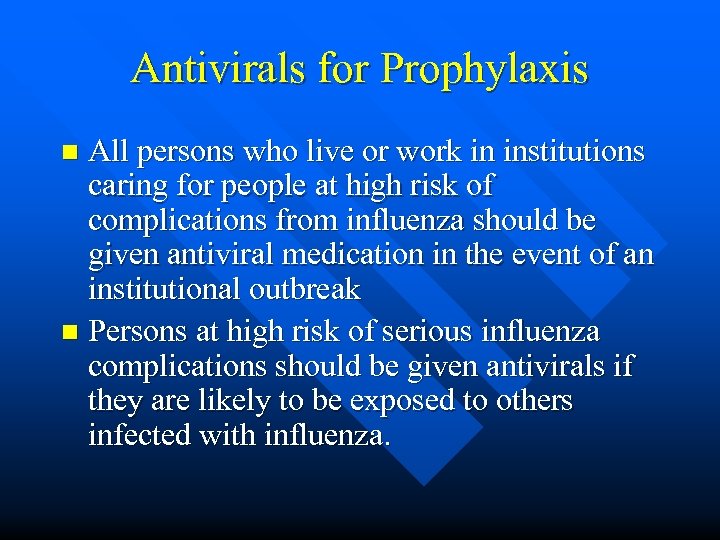 Antivirals for Prophylaxis

All persons who live or work in institutions caring for people at high risk of complications from influenza should be given antiviral medication in the event of an institutional outbreak

Persons at high risk of serious influenza complications should be given antivirals if they are likely to be exposed to others infected with influenza.